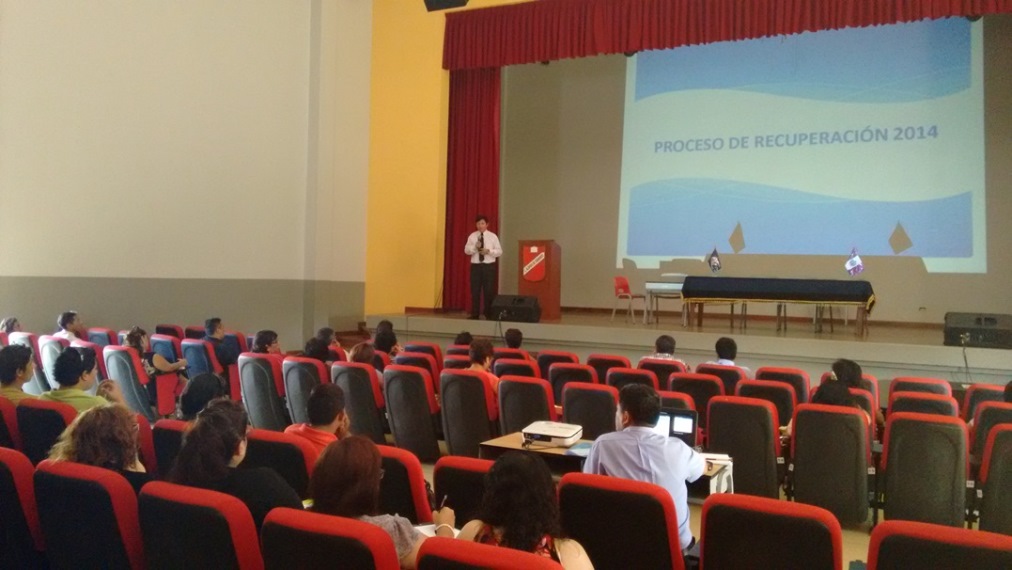 PROCESO DE RECUPERACIÓN 2014